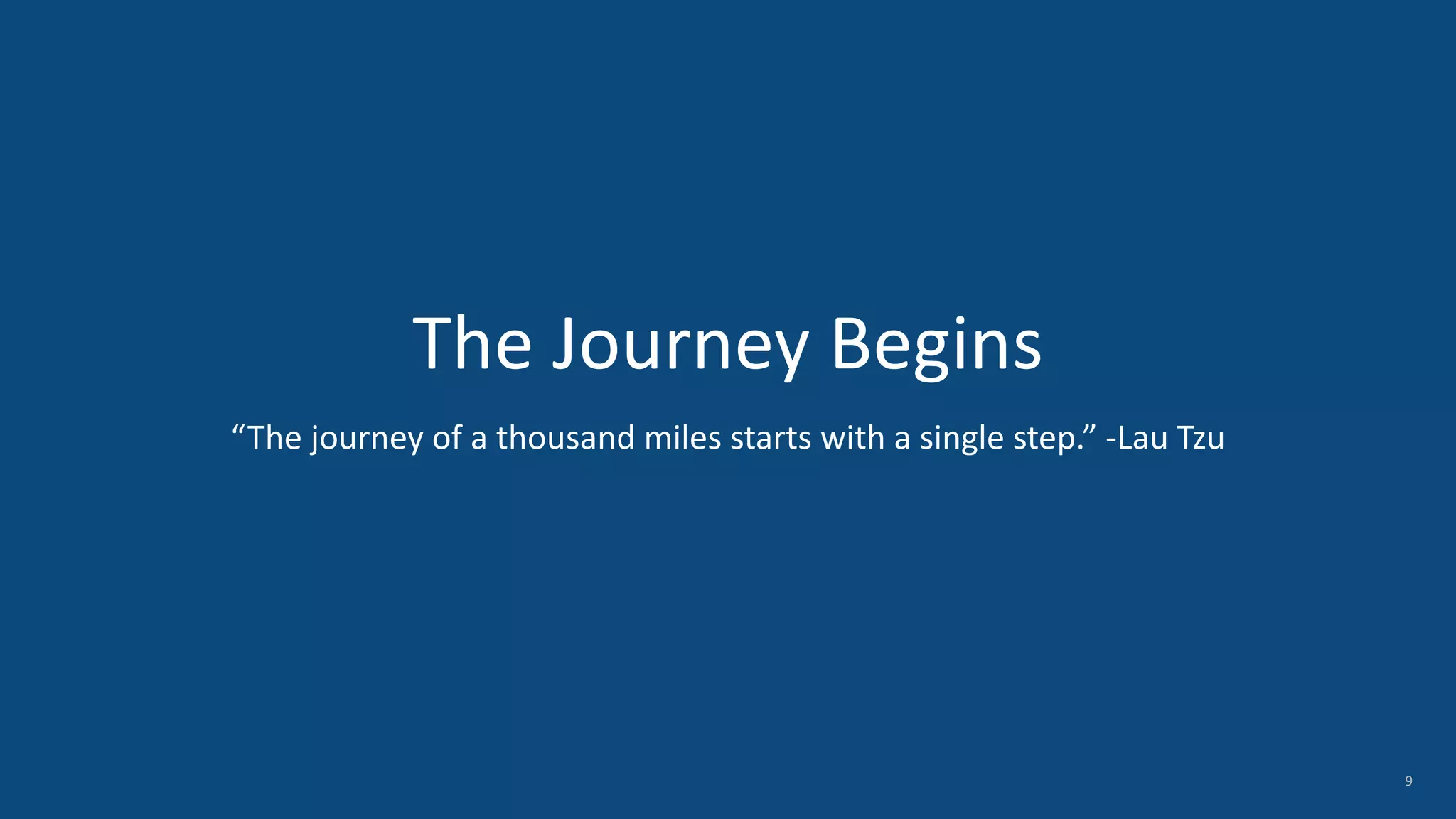 The Journey Begins

“The journey of a thousand miles starts with a single step.” -Lau Tzu

9